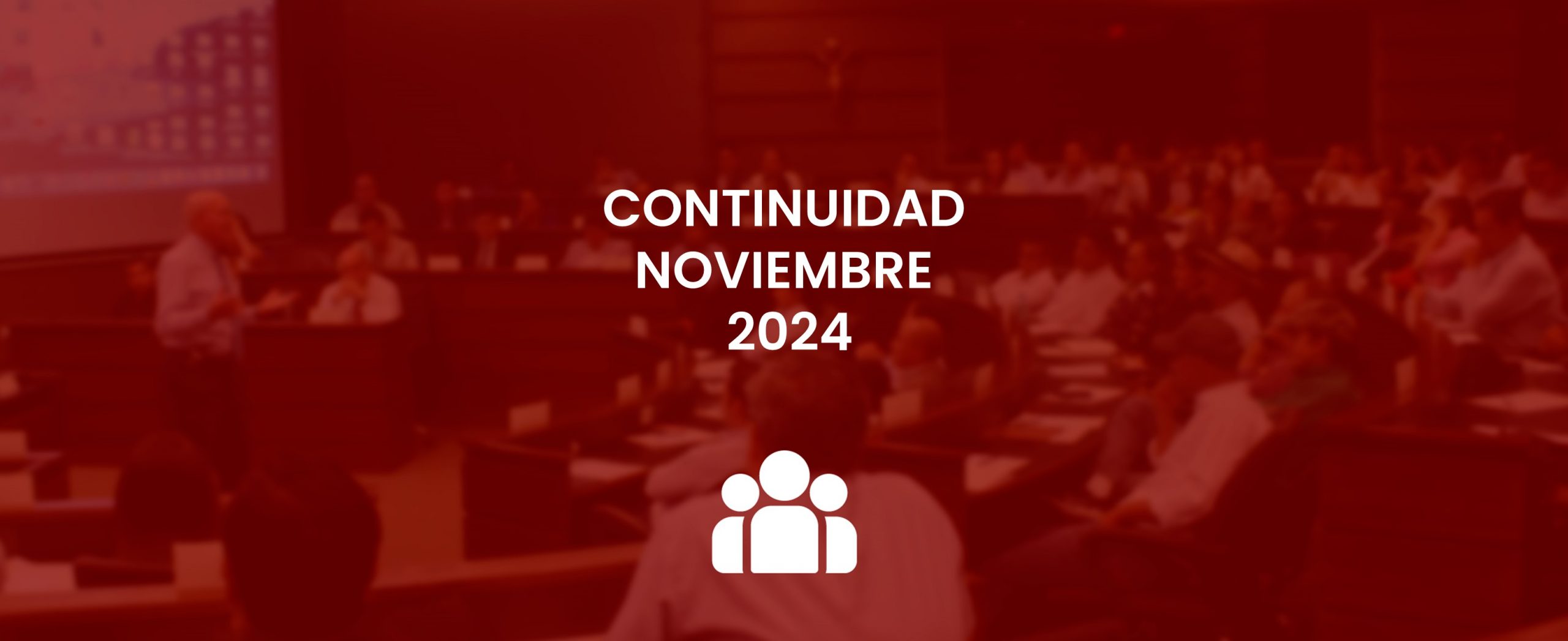 CONTINUIDAD
NOVIEMBRE
2024